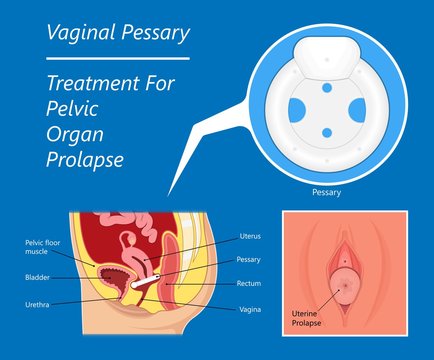 Vaginal Pessary

Treatment For Pelvic Organ Prolapse

Pessary

Pelvic floor muscle

Bladder

Urethra

Uterus

Pessary

Rectum

Vagina

Uterine Prolapse